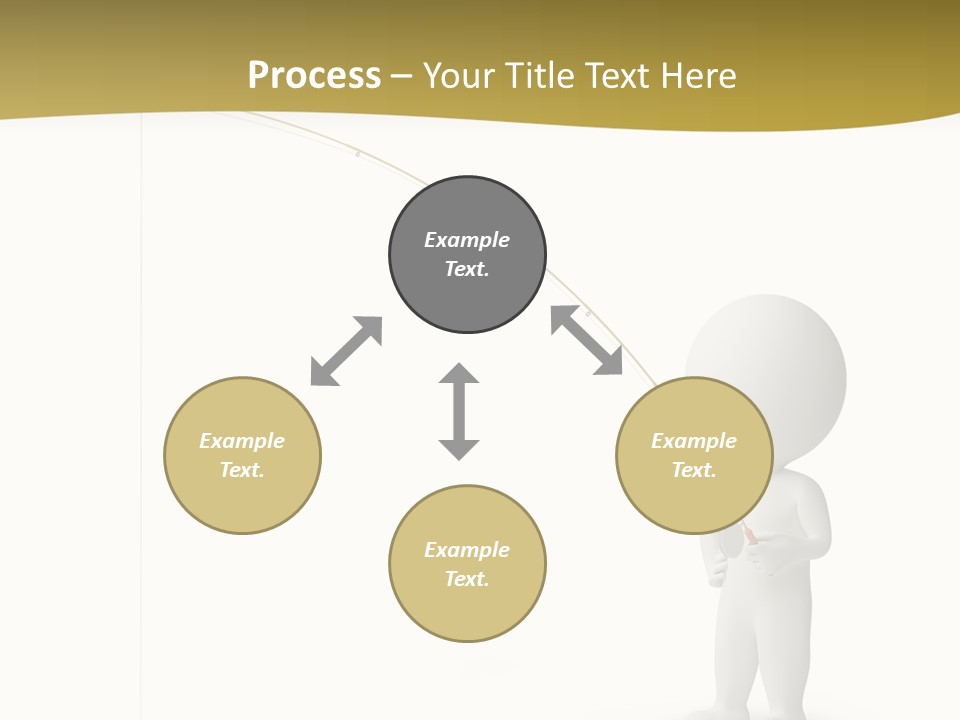 Process – Your Title Text Here

Example Text.

Example Text.

Example Text.

Example Text.